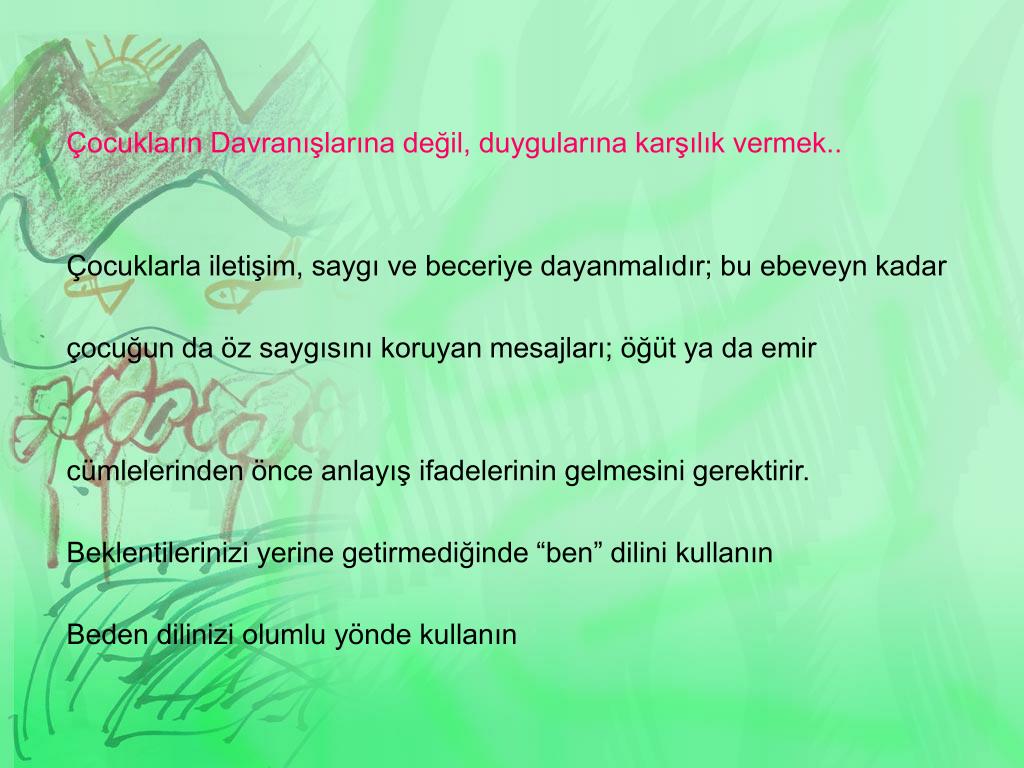 Çocukların Davranışlarına değil, duygularına karşılık vermek..

Çocuklarla iletişim, saygı ve beceriye dayanmalıdır; bu ebeveyn kadar

çocuğun da öz saygısını koruyan mesajları; öğüt ya da emir

cümlelerinden önce anlayış ifadelerinin gelmesini gerektirir.

Beklentilerinizi yerine getirmediğinde “ben” dilini kullanın

Beden dilinizi olumlu yönde kullanın